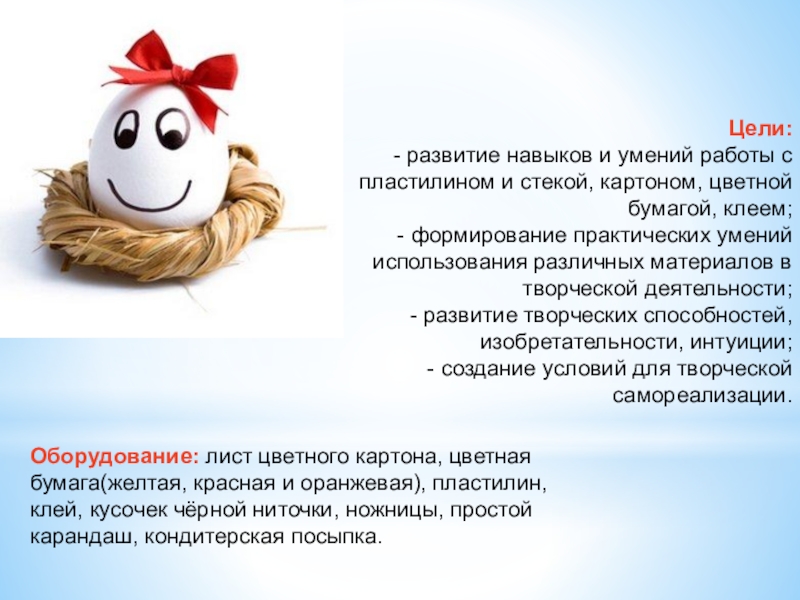 Цели:
- развитие навыков и умений работы с пластилином и стекой, картоном, цветной бумагой, клеем;
- формирование практических умений использования различных материалов в творческой деятельности;
- развитие творческих способностей, изобретательности, интуиции;
- создание условий для творческой самореализации.

Оборудование: лист цветного картона, цветная бумага(желтая, красная и оранжевая), пластилин, клей, кусочек чёрной ниточки, ножницы, простой карандаш, кондитерская посыпка.